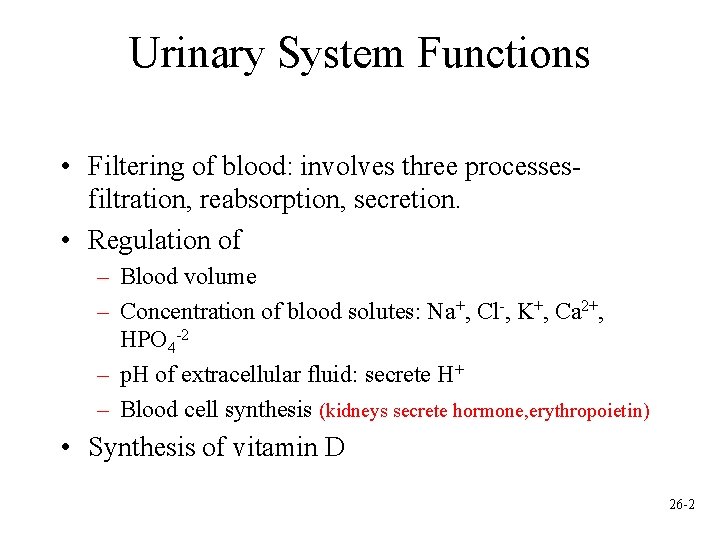 Urinary System Functions

• Filtering of blood: involves three processes- filtration, reabsorption, secretion.
• Regulation of
– Blood volume
– Concentration of blood solutes: $Na^+$, $Cl^-$, $K^+$, $Ca^{2+}$, $HPO_4^{-2}$
– pH of extracellular fluid: secrete $H^+$
– Blood cell synthesis (kidneys secrete hormone,erythropoietin)
• Synthesis of vitamin D

26-2